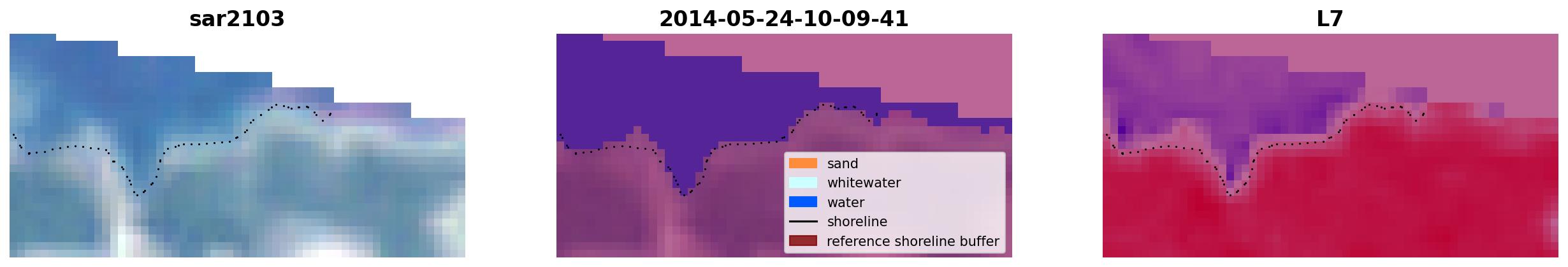 sar2103

2014-05-24-10-09-41

sand
whitewater
water
shoreline
reference shoreline buffer

L7